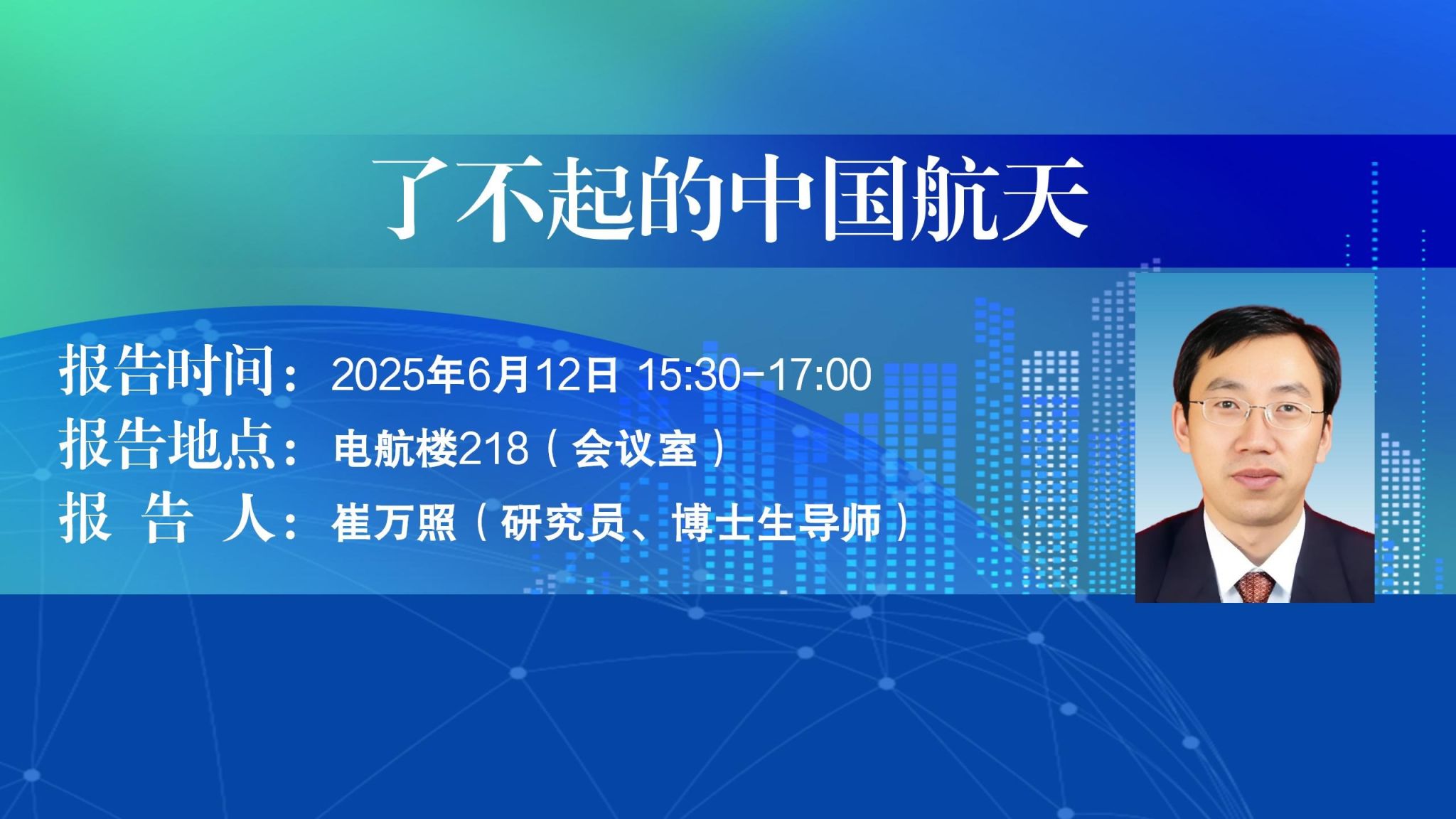 了不起的中国航天

报告时间：2025年6月12日 15:30-17:00

报告地点：电航楼218（会议室）

报 告 人：崔万照（研究员、博士生导师）